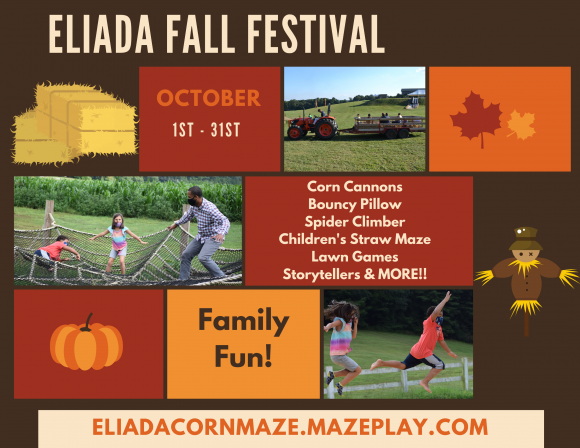 ELIADA FALL FESTIVAL

OCTOBER

1ST - 31ST

Corn Cannons
Bouncy Pillow
Spider Climber
Children's Straw Maze
Lawn Games
Storytellers & MORE!!

Family Fun!

ELIADACORNMAZE.MAZEPLAY.COM